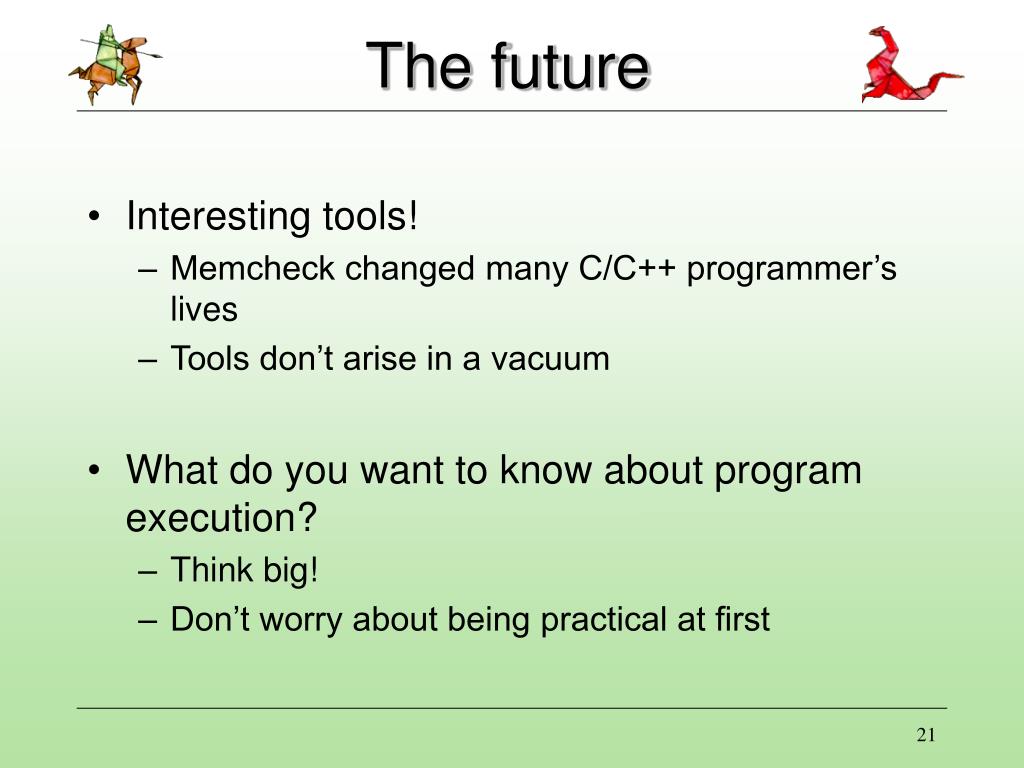 The future

• Interesting tools!
– Memcheck changed many C/C++ programmer’s lives
– Tools don’t arise in a vacuum

• What do you want to know about program execution?
– Think big!
– Don’t worry about being practical at first

21